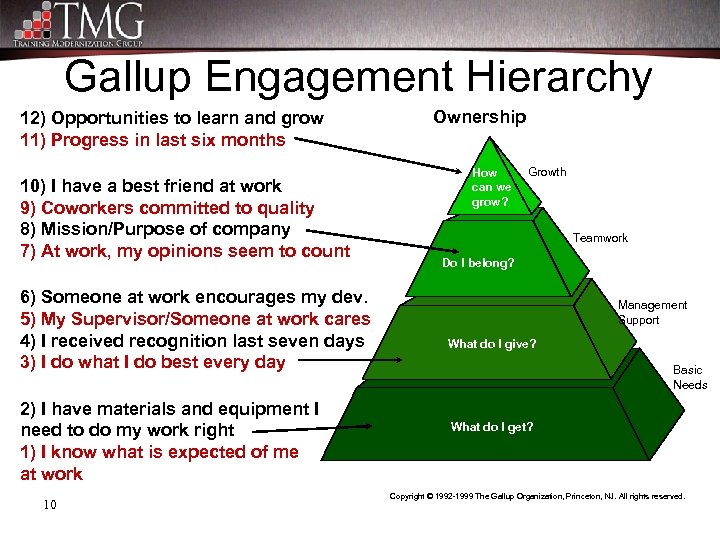 TMG
TRAINING MODERNIZATION GROUP

Gallup Engagement Hierarchy

12) Opportunities to learn and grow
11) Progress in last six months

10) I have a best friend at work
9) Coworkers committed to quality
8) Mission/Purpose of company
7) At work, my opinions seem to count

6) Someone at work encourages my dev.
5) My Supervisor/Someone at work cares
4) I received recognition last seven days
3) I do what I do best every day

2) I have materials and equipment I need to do my work right
1) I know what is expected of me at work

Ownership

How can we grow?
Growth
Do I belong?
Teamwork
What do I give?
Management Support
What do I get?
Basic Needs

Copyright © 1992-1999 The Gallup Organization, Princeton, NJ. All rights reserved.

10